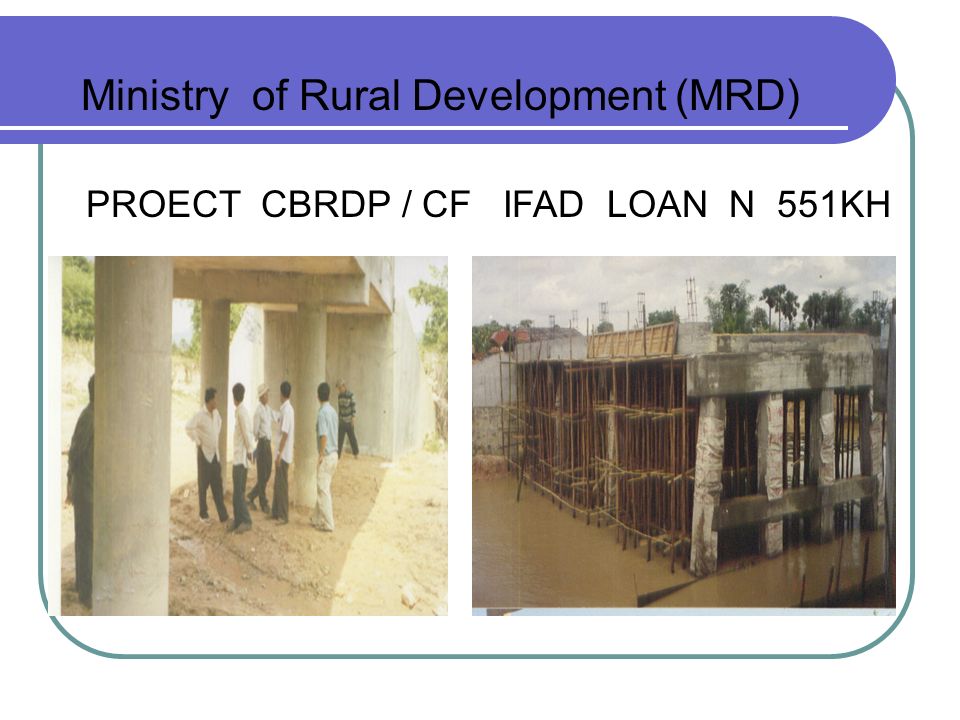 Ministry of Rural Development (MRD)

PROECT CBRDP / CF IFAD LOAN N 551KH